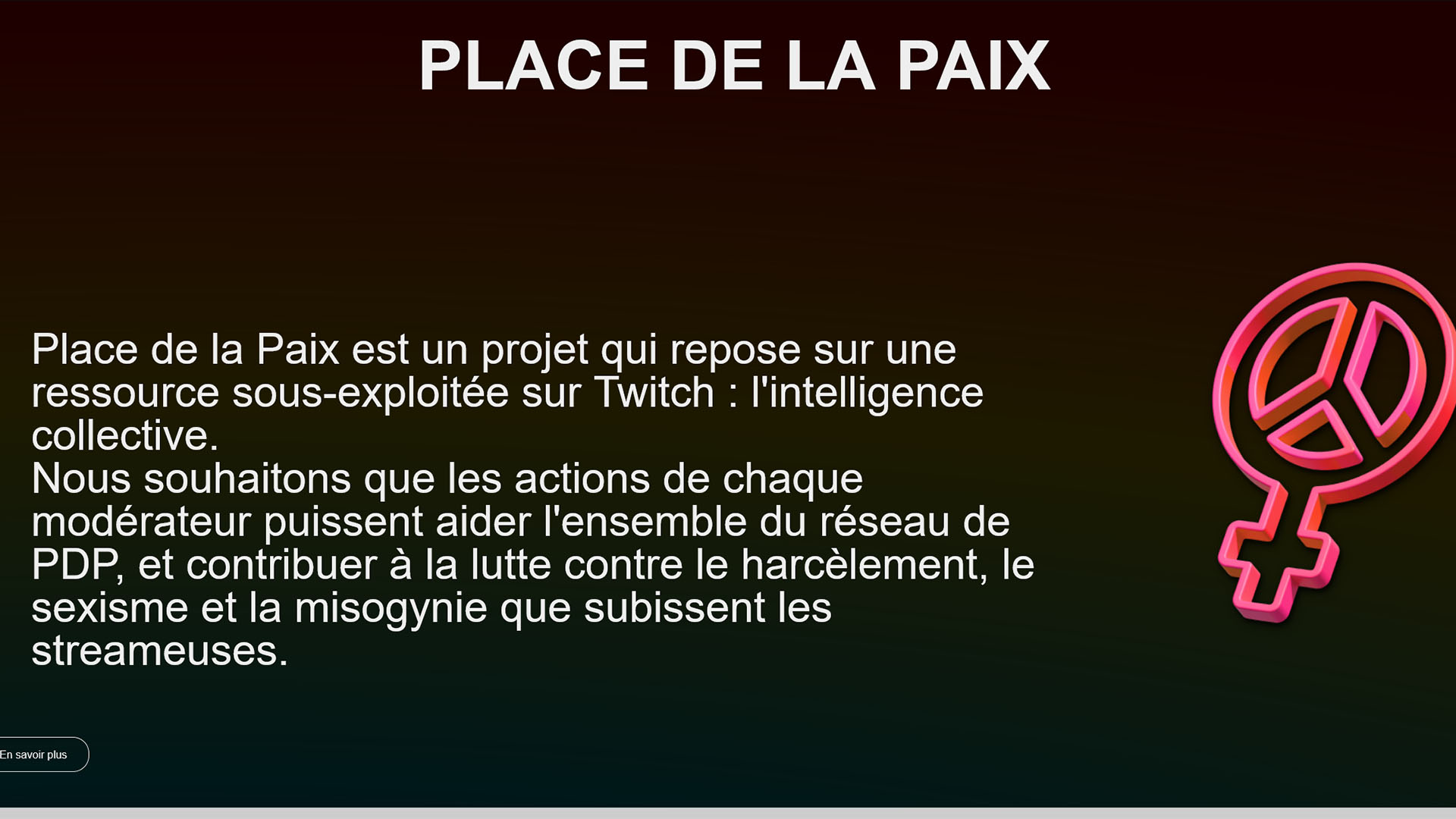 PLACE DE LA PAIX

Place de la Paix est un projet qui repose sur une ressource sous-exploitée sur Twitch : l'intelligence collective.
Nous souhaitons que les actions de chaque modérateur puissent aider l'ensemble du réseau de PDP, et contribuer à la lutte contre le harcèlement, le sexisme et la misogynie que subissent les streameuses.

En savoir plus